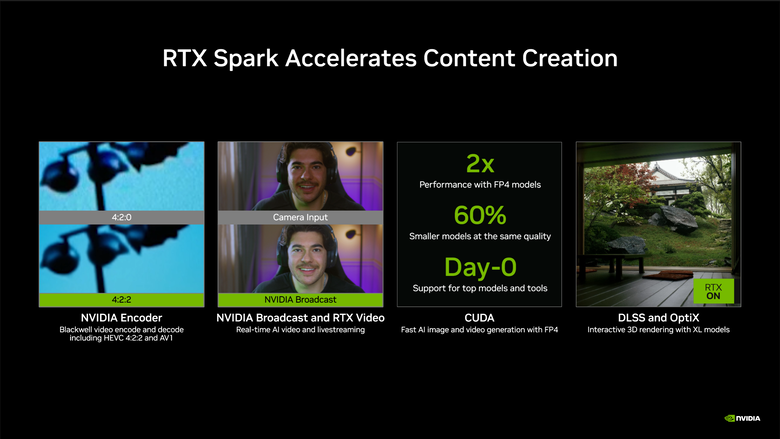 RTX Spark Accelerates Content Creation

4:2:0

4:2:2

NVIDIA Encoder
Blackwell video encode and decode including HEVC 4:2:2 and AV1

Camera Input

NVIDIA Broadcast

NVIDIA Broadcast and RTX Video
Real-time AI video and livestreaming

2x
Performance with FP4 models

60%
Smaller models at the same quality

Day-0
Support for top models and tools

CUDA
Fast AI image and video generation with FP4

RTX ON

DLSS and OptiX
Interactive 3D rendering with XL models

NVIDIA